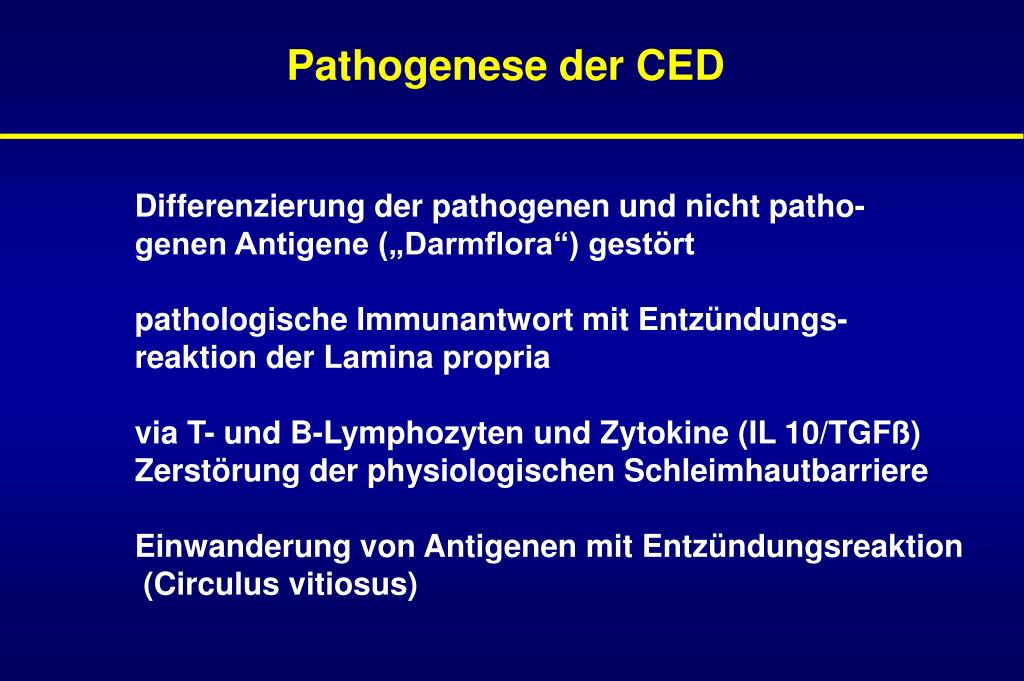 Pathogenese der CED

Differenzierung der pathogenen und nicht pathogenen Antigene („Darmflora“) gestört

pathologische Immunantwort mit Entzündungsreaktion der Lamina propria

via T- und B-Lymphozyten und Zytokine (IL 10/TGFß)
Zerstörung der physiologischen Schleimhautbarriere

Einwanderung von Antigenen mit Entzündungsreaktion (Circulus vitiosus)